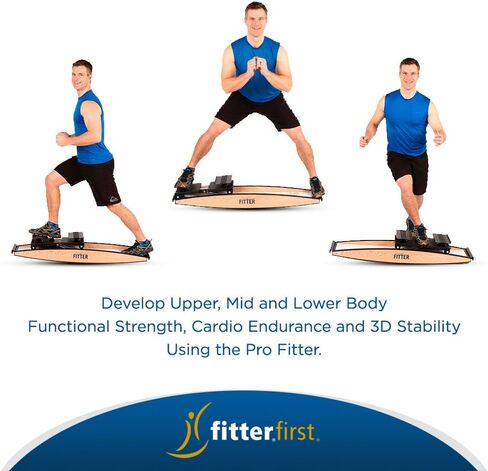 FITTER

FITTER

FITTER

Develop Upper, Mid and Lower Body Functional Strength, Cardio Endurance and 3D Stability Using the Pro Fitter.

fitter.first.